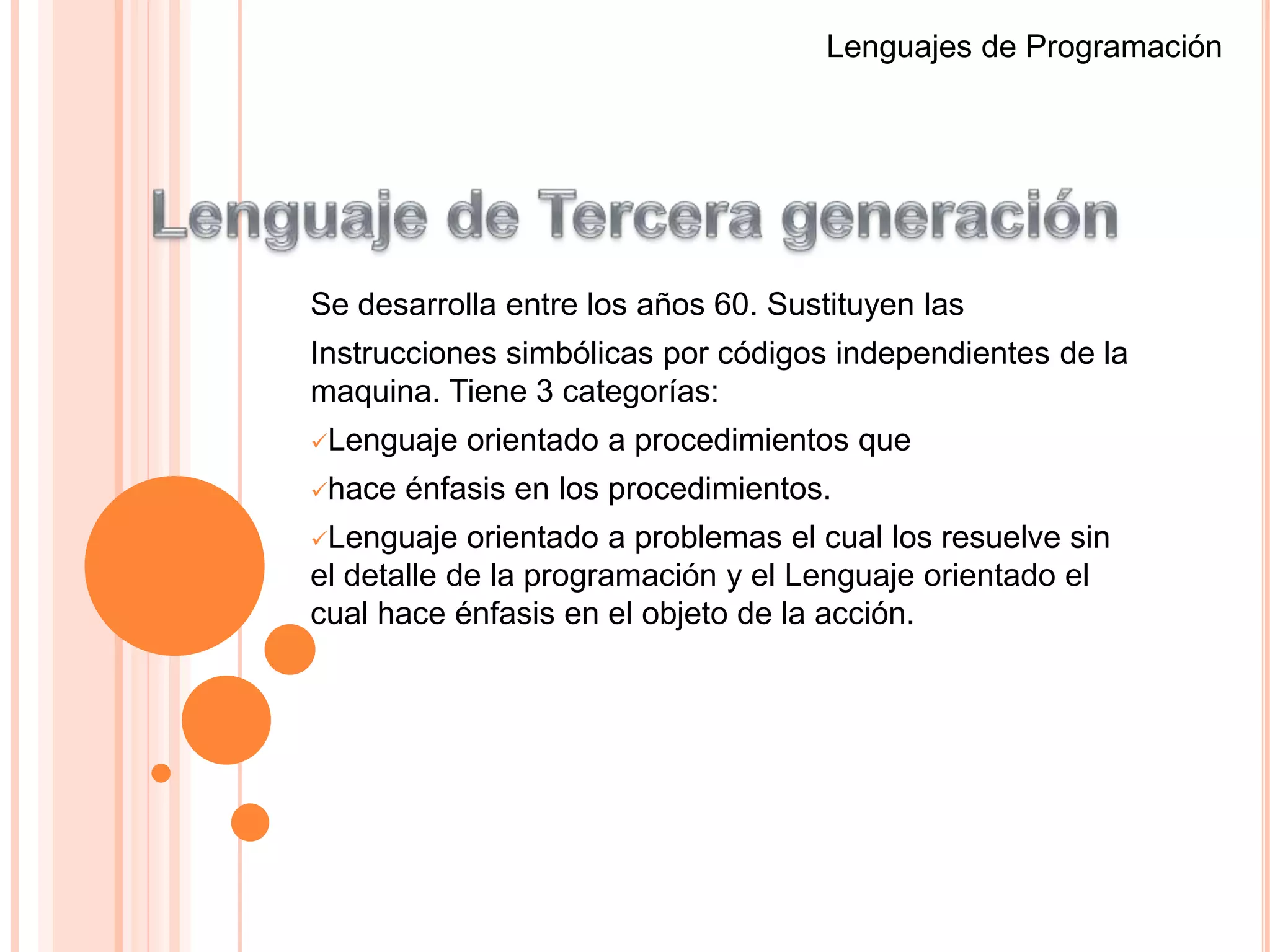 Lenguajes de Programación

Lenguaje de Tercera generación

Se desarrolla entre los años 60. Sustituyen las

Instrucciones simbólicas por códigos independientes de la maquina. Tiene 3 categorías:

✓Lenguaje orientado a procedimientos que

✓hace énfasis en los procedimientos.

✓Lenguaje orientado a problemas el cual los resuelve sin el detalle de la programación y el Lenguaje orientado el cual hace énfasis en el objeto de la acción.